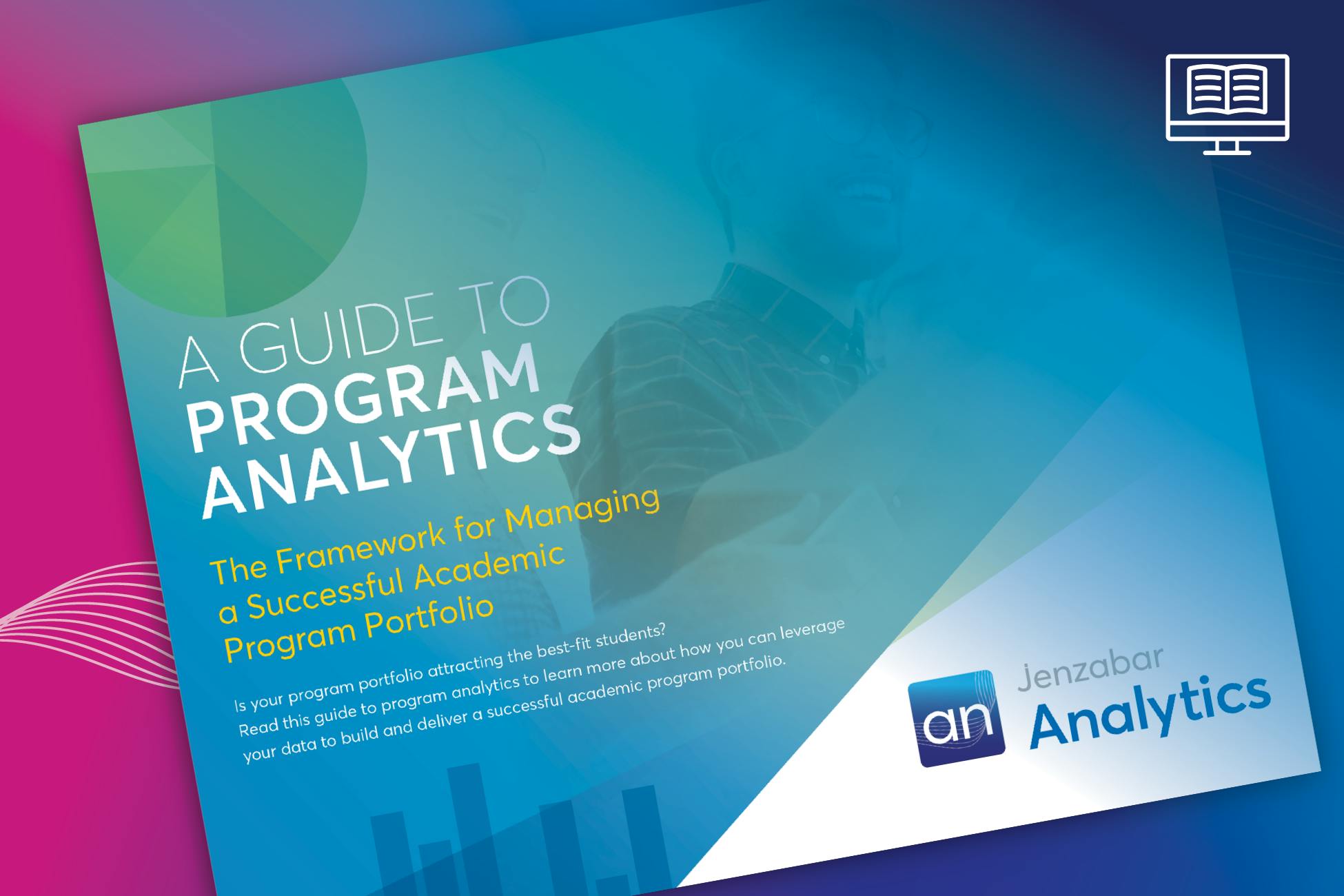 A GUIDE TO
PROGRAM ANALYTICS

The Framework for Managing a Successful Academic Program Portfolio

Is your program portfolio attracting the best-fit students? Read this guide to program analytics to learn more about how you can leverage your data to build and deliver a successful academic program portfolio.

an Jenzabar Analytics